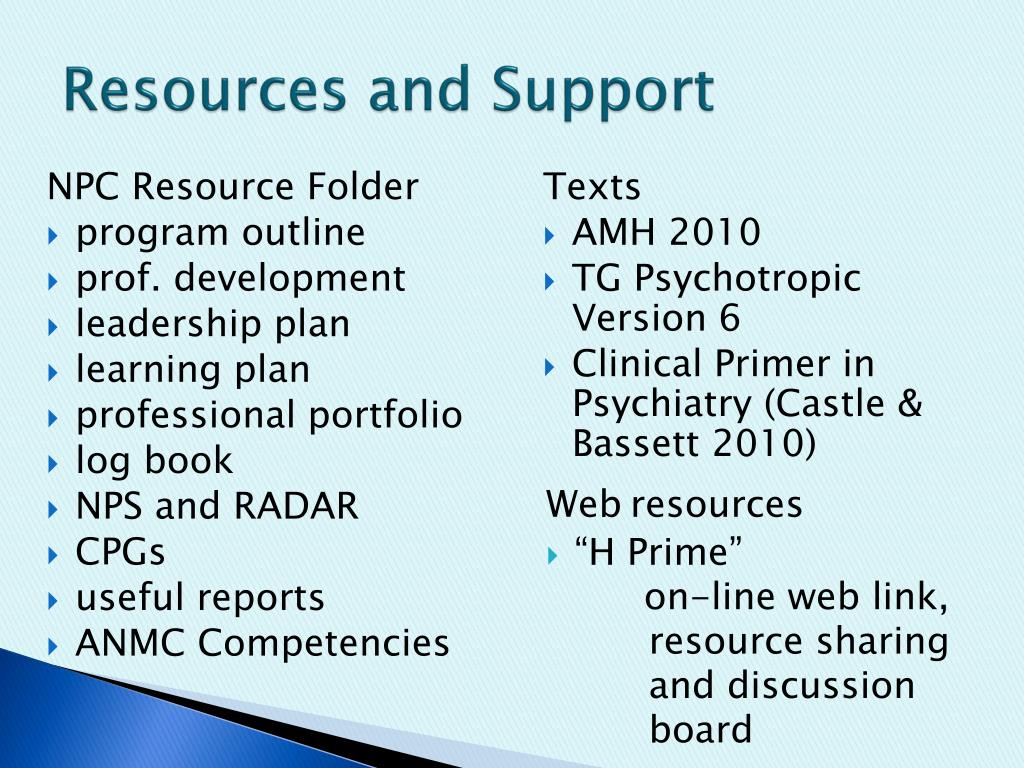 Resources and Support

NPC Resource Folder
- program outline
- prof. development
- leadership plan
- learning plan
- professional portfolio
- log book
- NPS and RADAR
- CPGs
- useful reports
- ANMC Competencies

Texts
- AMH 2010
- TG Psychotropic Version 6
- Clinical Primer in Psychiatry (Castle & Bassett 2010)

Web resources
- “H Prime”
on-line web link, resource sharing and discussion board